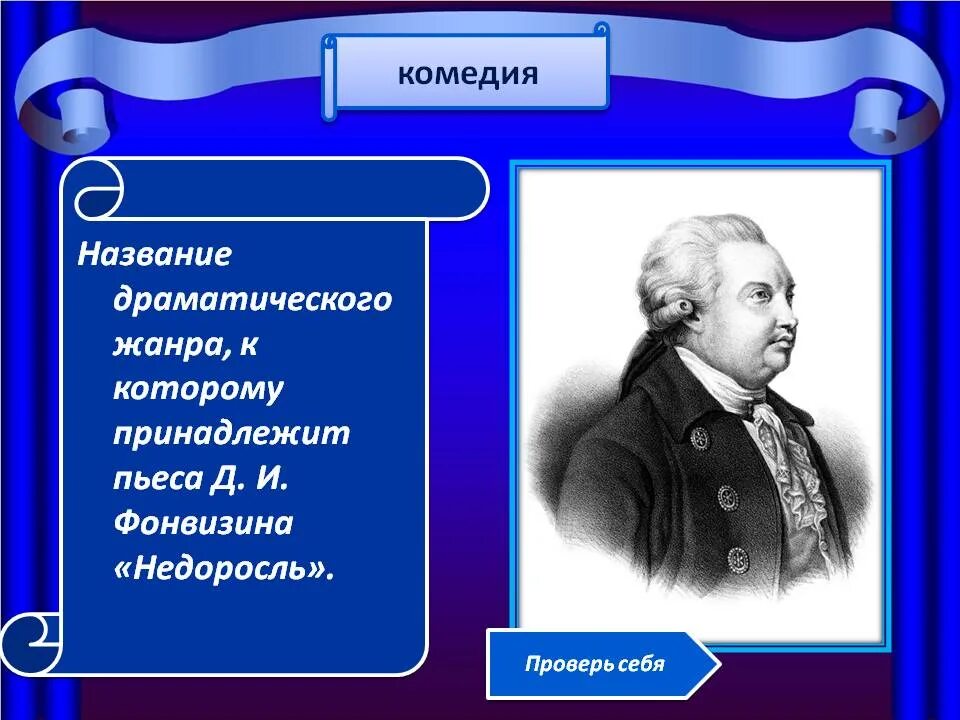 комедия

Название драматического жанра, к которому принадлежит пьеса Д. И. Фонвизина «Недоросль».

Проверь себя